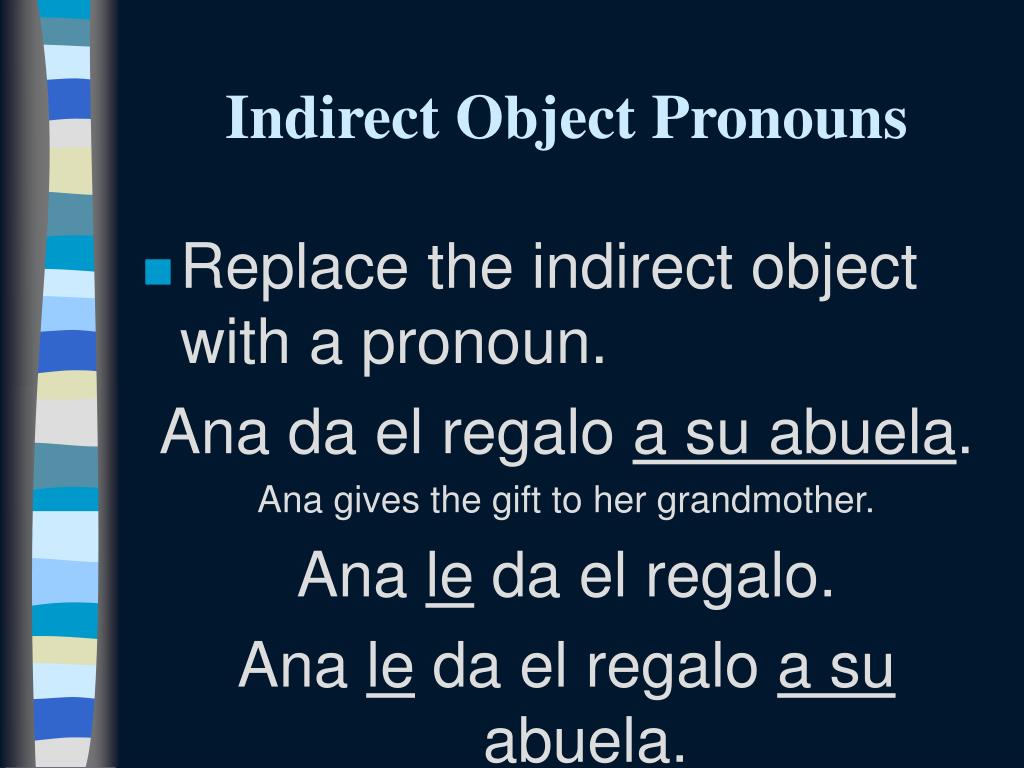 Indirect Object Pronouns

Replace the indirect object with a pronoun.

Ana da el regalo a su abuela.

Ana gives the gift to her grandmother.

Ana le da el regalo.

Ana le da el regalo a su abuela.